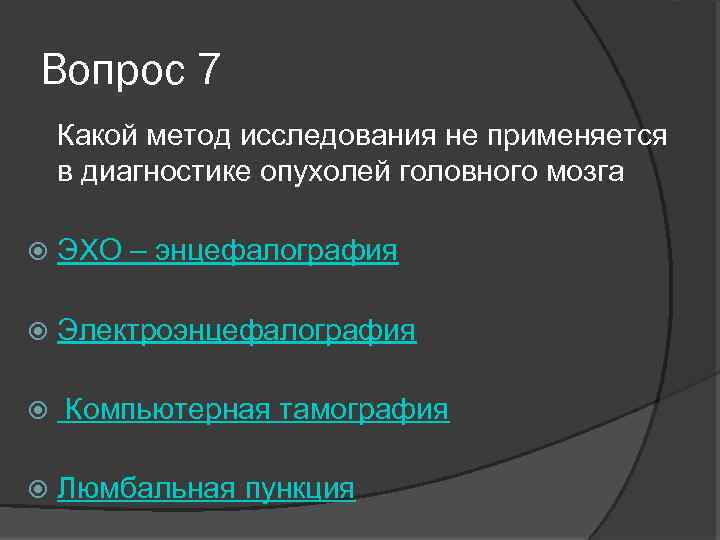 Вопрос 7

Какой метод исследования не применяется в диагностике опухолей головного мозга

ЭХО – энцефалография

Электроэнцефалография

Компьютерная тамография

Люмбальная пункция